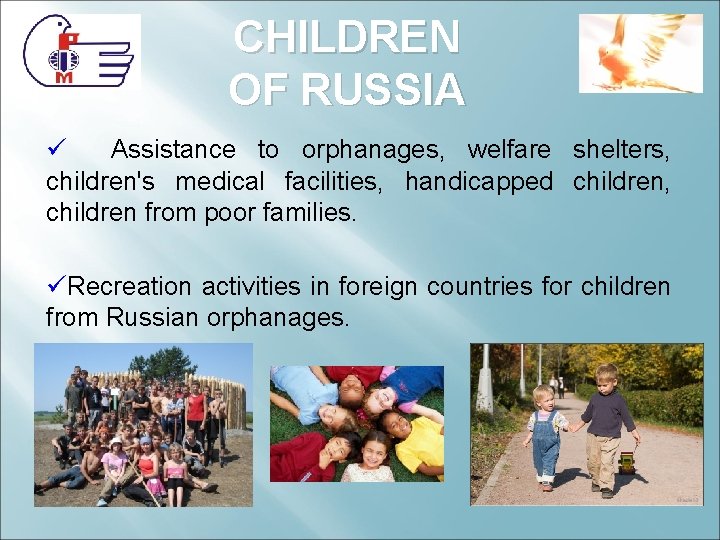 CHILDREN OF RUSSIA

✓ Assistance to orphanages, welfare shelters, children's medical facilities, handicapped children, children from poor families.

✓Recreation activities in foreign countries for children from Russian orphanages.